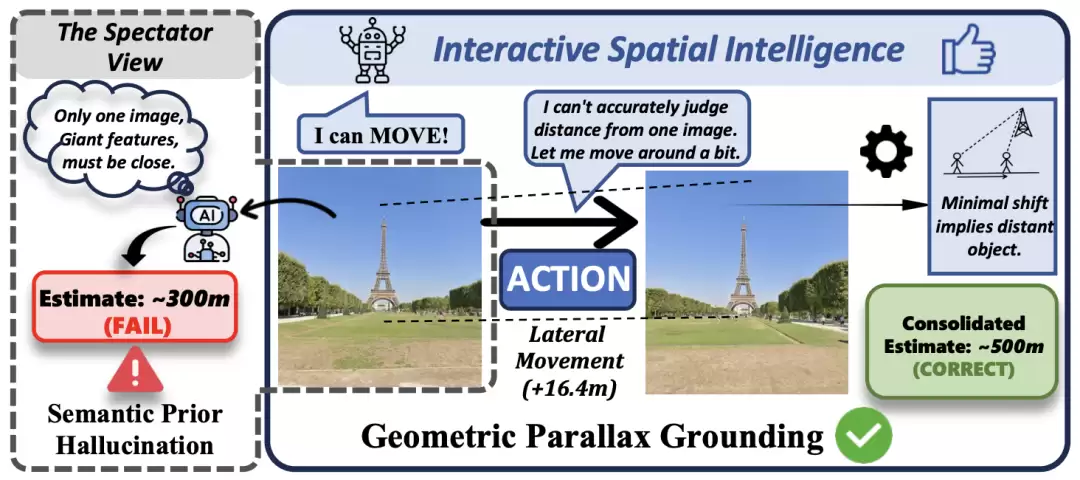 The Spectator View

Only one image, Giant features, must be close.

AI

Estimate: ~300m (FAIL)

Semantic Prior Hallucination

Interactive Spatial Intelligence

I can MOVE!

I can't accurately judge distance from one image. Let me move around a bit.

ACTION

Lateral Movement (+16.4m)

Minimal shift implies distant object.

Consolidated Estimate: ~500m (CORRECT)

Geometric Parallax Grounding